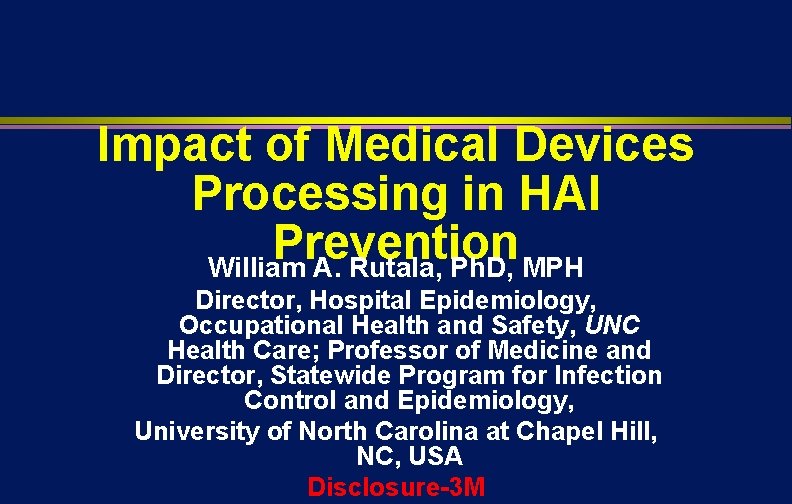 Impact of Medical Devices Processing in HAI Prevention

William A. Rutala, PhD, MPH

Director, Hospital Epidemiology, Occupational Health and Safety, UNC Health Care; Professor of Medicine and Director, Statewide Program for Infection Control and Epidemiology,

University of North Carolina at Chapel Hill, NC, USA

Disclosure-3M